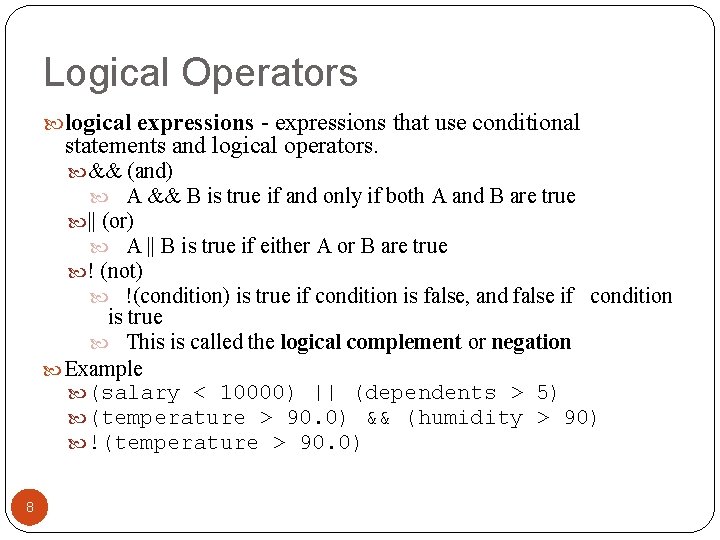 Logical Operators

logical expressions - expressions that use conditional statements and logical operators.

&& (and)

A && B is true if and only if both A and B are true

|| (or)

A || B is true if either A or B are true

! (not)

!(condition) is true if condition is false, and false if condition is true

This is called the logical complement or negation

Example

(salary < 10000) || (dependents > 5)

(temperature > 90.0) && (humidity > 90)

!(temperature > 90.0)

8